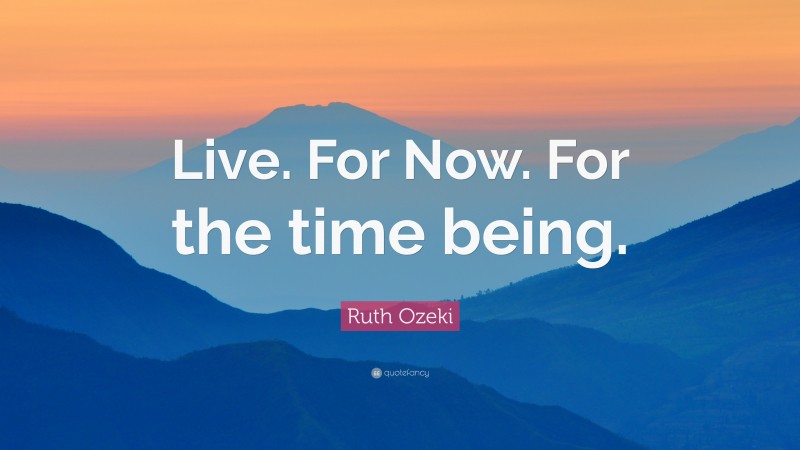 Live. For Now. For the time being.

Ruth Ozeki

quotefancy